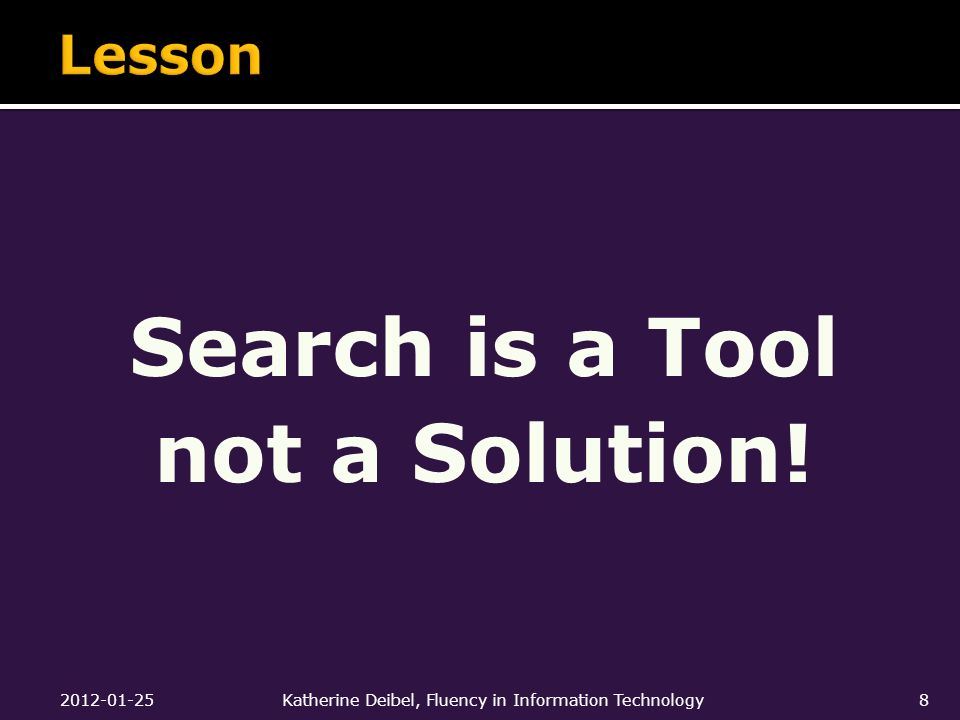 Lesson

Search is a Tool not a Solution!

2012-01-25 Katherine Deibel, Fluency in Information Technology 8